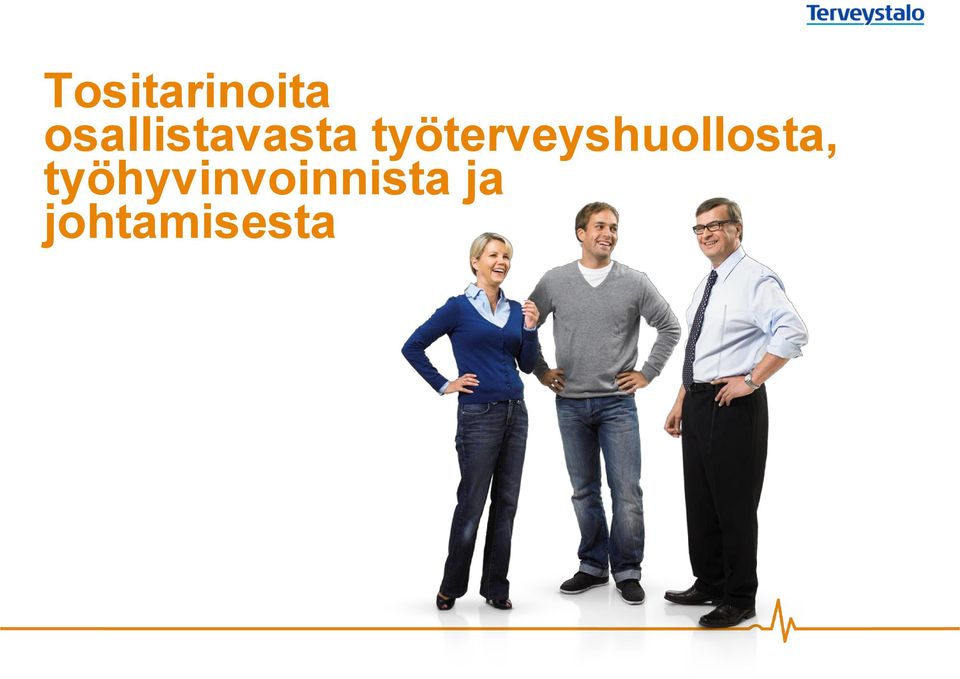 Terveystalo

Tositarinoita osallistavasta työterveyshuollosta, työhyvinvoinnista ja johtamisesta